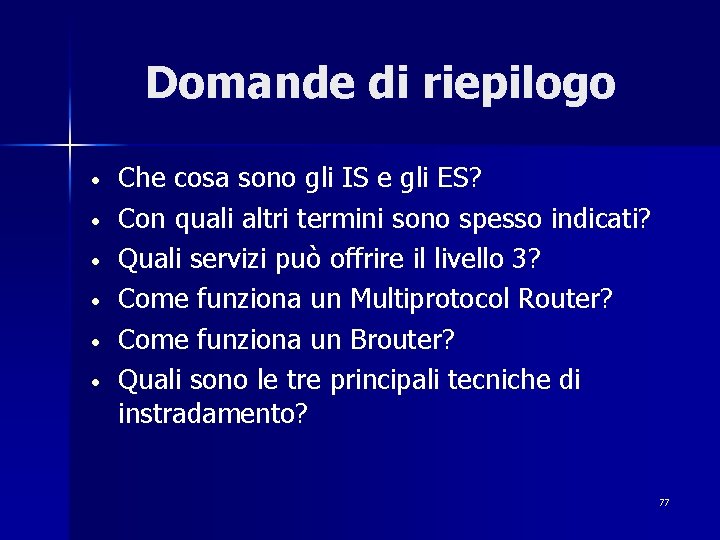 Domande di riepilogo

• Che cosa sono gli IS e gli ES?
• Con quali altri termini sono spesso indicati?
• Quali servizi può offrire il livello 3?
• Come funziona un Multiprotocol Router?
• Come funziona un Brouter?
• Quali sono le tre principali tecniche di instradamento?

77